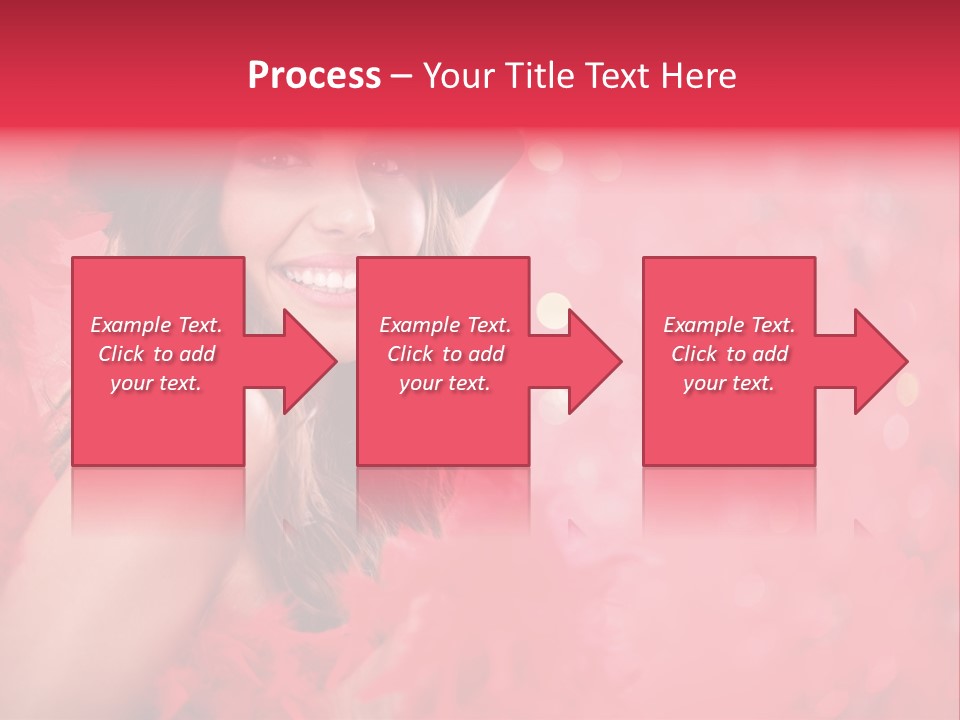 Process – Your Title Text Here

Example Text. Click to add your text.

Example Text. Click to add your text.

Example Text. Click to add your text.